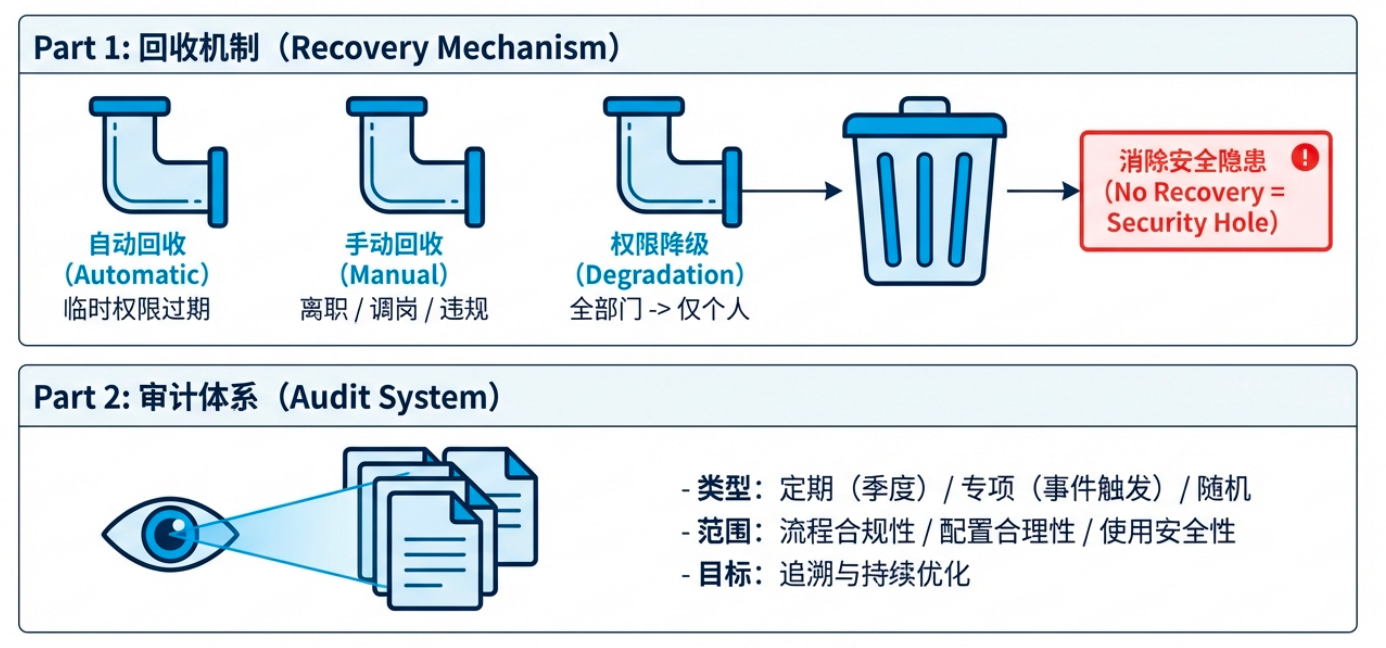 Part 1: 回收机制（Recovery Mechanism）

自动回收
（Automatic）
临时权限过期

手动回收
（Manual）
离职 / 调岗 / 违规

权限降级
（Degradation）
全部门 -> 仅个人

消除安全隐患
（No Recovery = Security Hole）

Part 2: 审计体系（Audit System）

- 类型：定期（季度）/ 专项（事件触发）/ 随机
- 范围：流程合规性 / 配置合理性 / 使用安全性
- 目标：追溯与持续优化